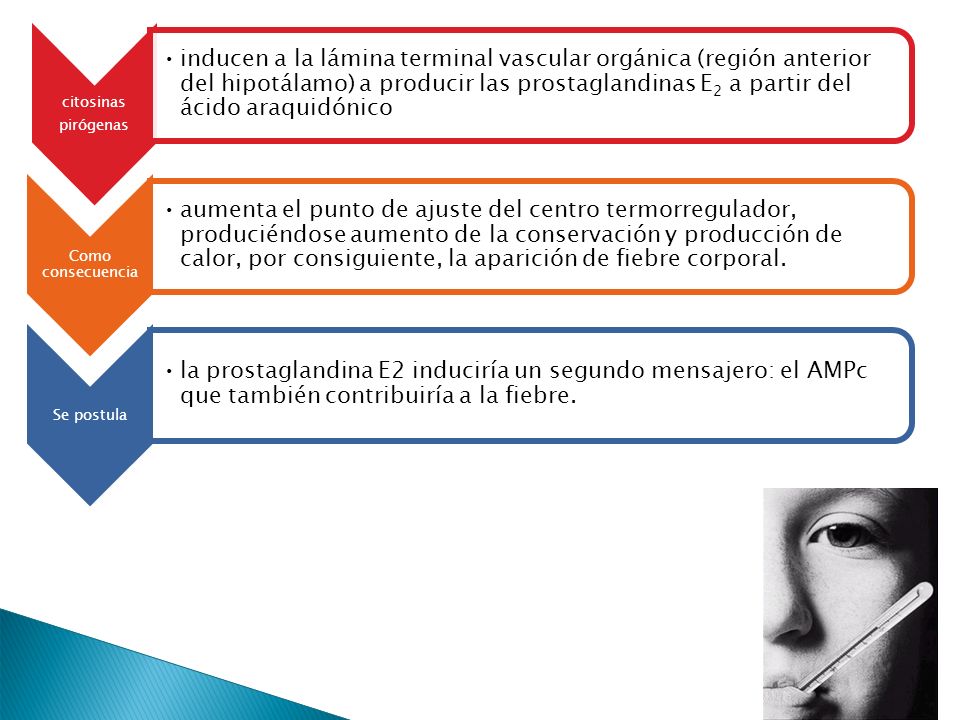 citosinas pirógenas

• inducen a la lámina terminal vascular orgánica (región anterior del hipotálamo) a producir las prostaglandinas $E_2$ a partir del ácido araquidónico

Como consecuencia

• aumenta el punto de ajuste del centro termorregulador, produciéndose aumento de la conservación y producción de calor, por consiguiente, la aparición de fiebre corporal.

Se postula

• la prostaglandina E2 induciría un segundo mensajero: el AMPc que también contribuiría a la fiebre.